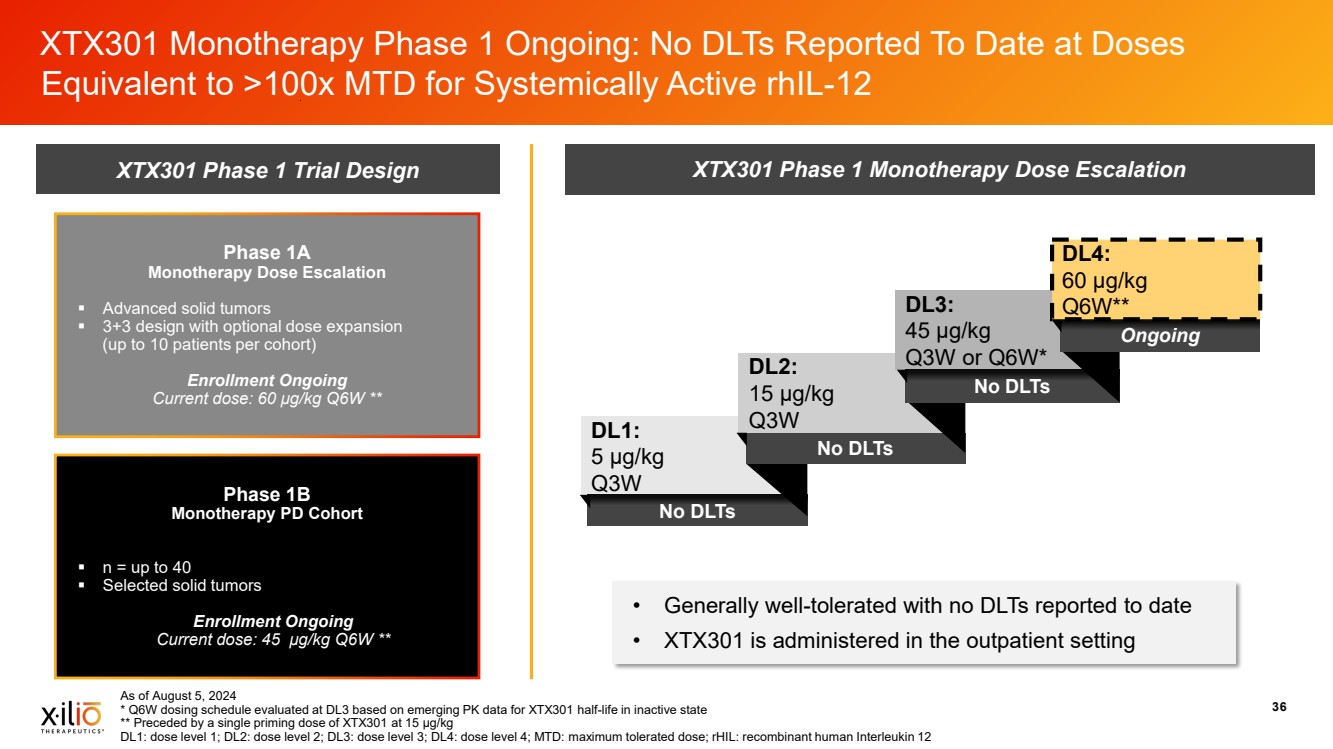 XTX301 Monotherapy Phase 1 Ongoing: No DLTs Reported To Date at Doses Equivalent to >100x MTD for Systemically Active rhIL-12

XTX301 Phase 1 Trial Design

Phase 1A
Monotherapy Dose Escalation

▪ Advanced solid tumors
▪ 3+3 design with optional dose expansion (up to 10 patients per cohort)

Enrollment Ongoing
Current dose: 60 µg/kg Q6W **

Phase 1B
Monotherapy PD Cohort

▪ n = up to 40
▪ Selected solid tumors

Enrollment Ongoing
Current dose: 45 µg/kg Q6W **

XTX301 Phase 1 Monotherapy Dose Escalation

DL1:
5 µg/kg
Q3W
No DLTs

DL2:
15 µg/kg
Q3W
No DLTs

DL3:
45 µg/kg
Q3W or Q6W*
No DLTs

DL4:
60 µg/kg
Q6W**
Ongoing

• Generally well-tolerated with no DLTs reported to date
• XTX301 is administered in the outpatient setting

xilio THERAPEUTICS

As of August 5, 2024
* Q6W dosing schedule evaluated at DL3 based on emerging PK data for XTX301 half-life in inactive state
** Preceded by a single priming dose of XTX301 at 15 µg/kg
DL1: dose level 1; DL2: dose level 2; DL3: dose level 3; DL4: dose level 4; MTD: maximum tolerated dose; rHIL: recombinant human Interleukin 12

36